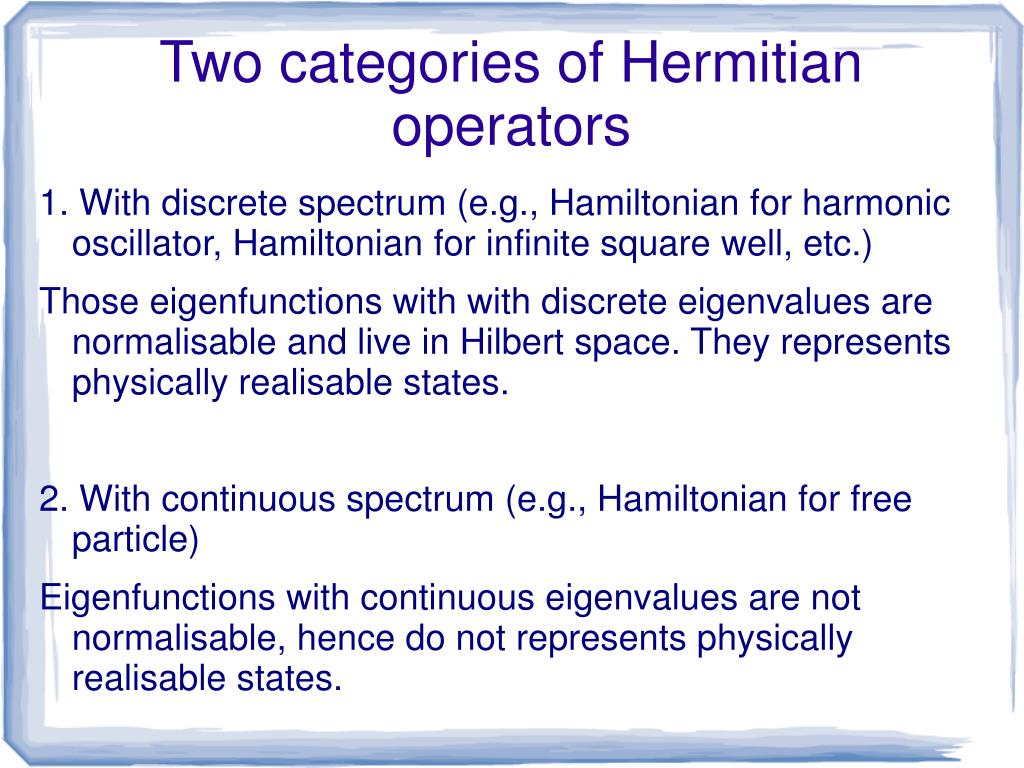 Two categories of Hermitian operators

1. With discrete spectrum (e.g., Hamiltonian for harmonic oscillator, Hamiltonian for infinite square well, etc.)

Those eigenfunctions with with discrete eigenvalues are normalisable and live in Hilbert space. They represents physically realisable states.

2. With continuous spectrum (e.g., Hamiltonian for free particle)

Eigenfunctions with continuous eigenvalues are not normalisable, hence do not represents physically realisable states.